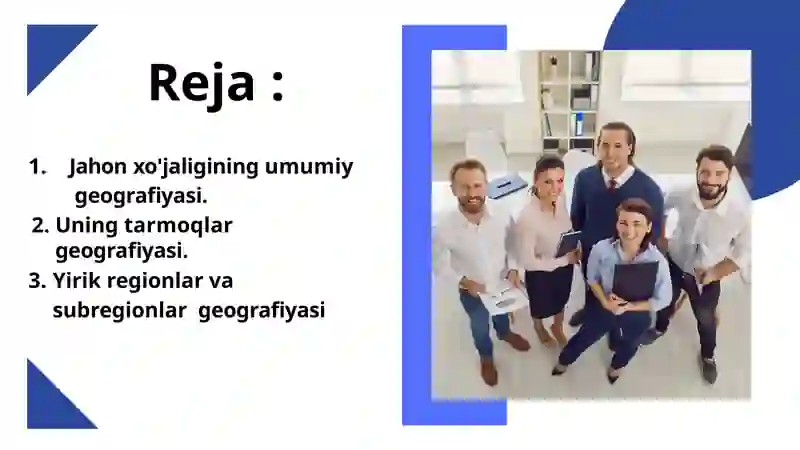 Reja :

1. Jahon xo'jaligining umumiy geografiyasi.
2. Uning tarmoqlar geografiyasi.
3. Yirik regionlar va subregionlar geografiyasi